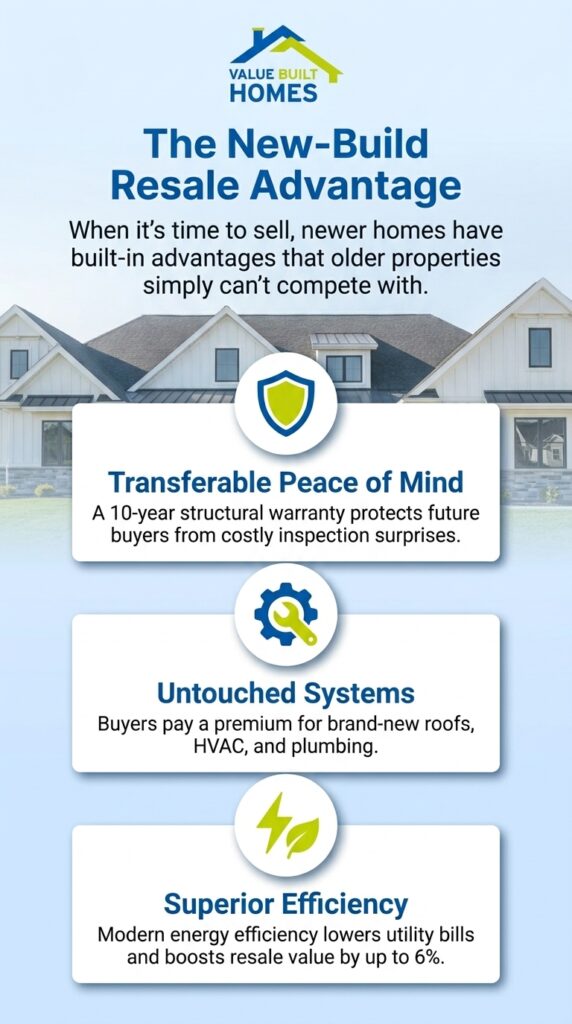 VALUE BUILT HOMES

The New-Build Resale Advantage

When it's time to sell, newer homes have built-in advantages that older properties simply can't compete with.

Transferable Peace of Mind

A 10-year structural warranty protects future buyers from costly inspection surprises.

Untouched Systems

Buyers pay a premium for brand-new roofs, HVAC, and plumbing.

Superior Efficiency

Modern energy efficiency lowers utility bills and boosts resale value by up to 6%.